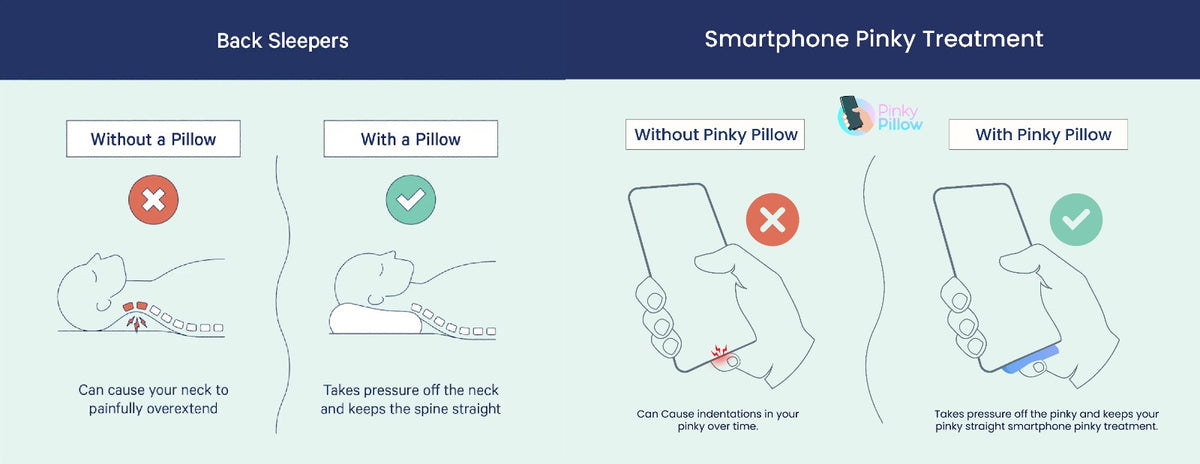 Back Sleepers

Without a Pillow

Can cause your neck to painfully overextend

With a Pillow

Takes pressure off the neck and keeps the spine straight

Smartphone Pinky Treatment

Pinky Pillow

Without Pinky Pillow

Can Cause indentations in your pinky over time.

With Pinky Pillow

Takes pressure off the pinky and keeps your pinky straight smartphone pinky treatment.